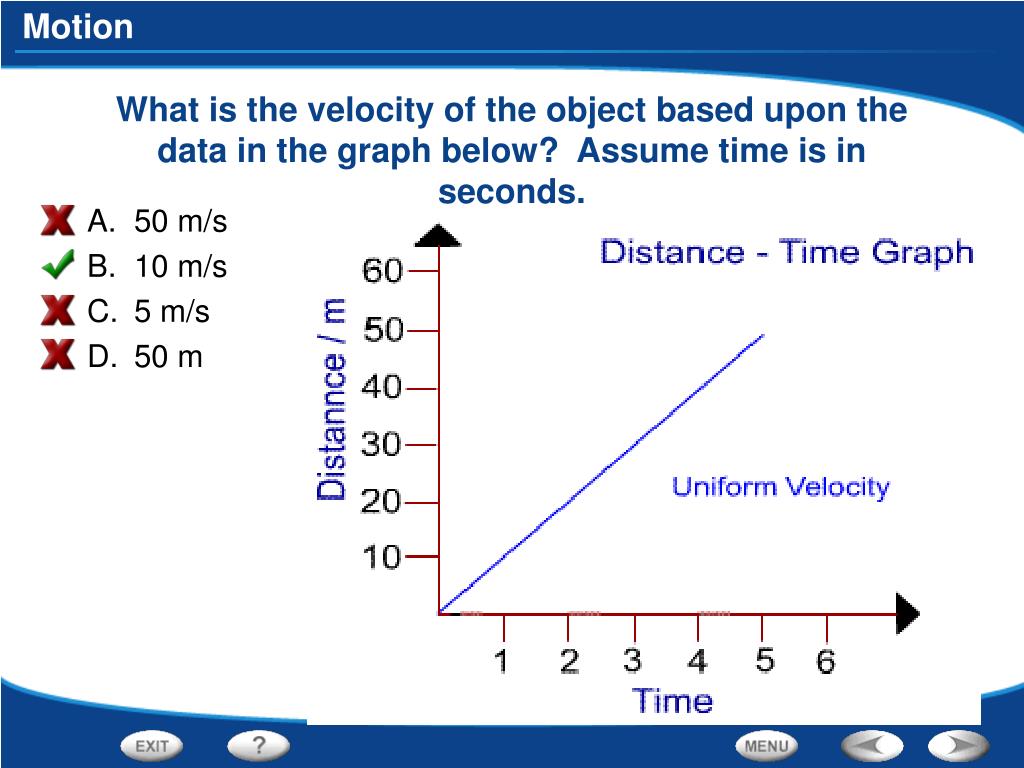 Motion

What is the velocity of the object based upon the data in the graph below? Assume time is in seconds.

A. 50 m/s
B. 10 m/s
C. 5 m/s
D. 50 m

Distance - Time Graph

Distance / m

60
50
40
30
20
10

Uniform Velocity

1 2 3 4 5 6

Time

EXIT
?
MENU